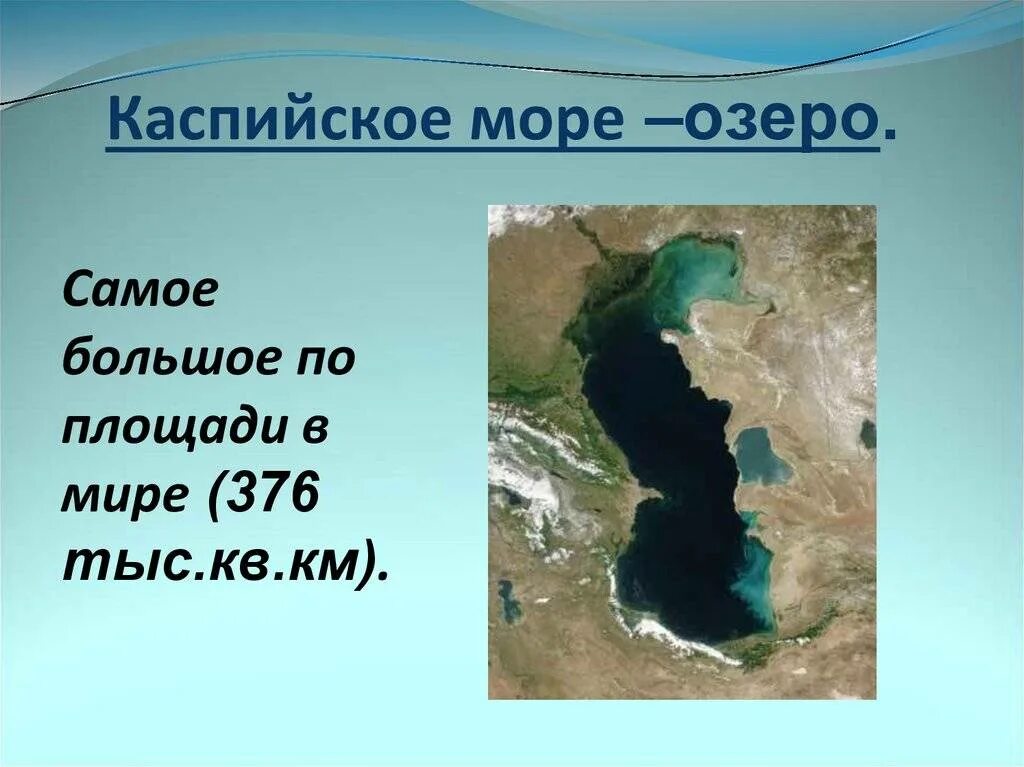 Каспийское море –озеро.

Самое большое по площади в мире (376 тыс.кв.км).